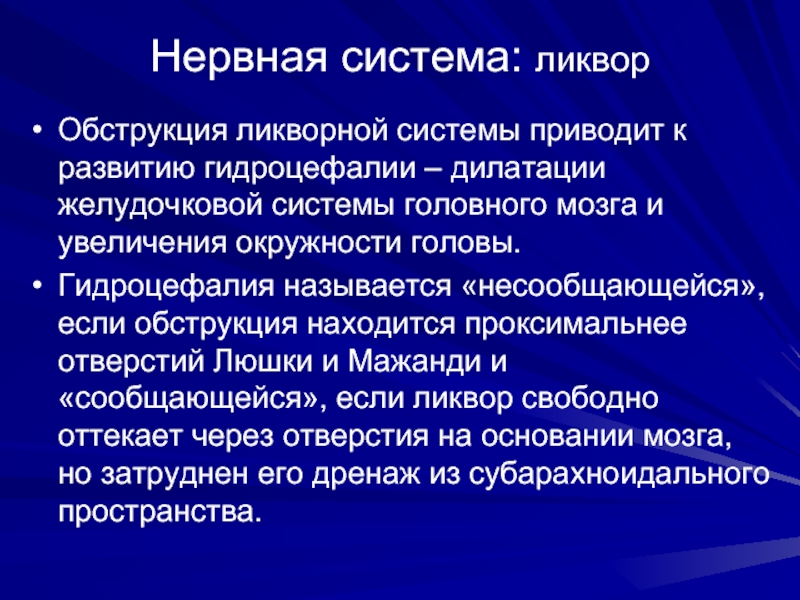 Нервная система: ликвор

• Обструкция ликворной системы приводит к развитию гидроцефалии – дилатации желудочковой системы головного мозга и увеличения окружности головы.

• Гидроцефалия называется «несообщающейся», если обструкция находится проксимальнее отверстий Люшки и Мажанди и «сообщающейся», если ликвор свободно оттекает через отверстия на основании мозга, но затруднен его дренаж из субарахноидального пространства.